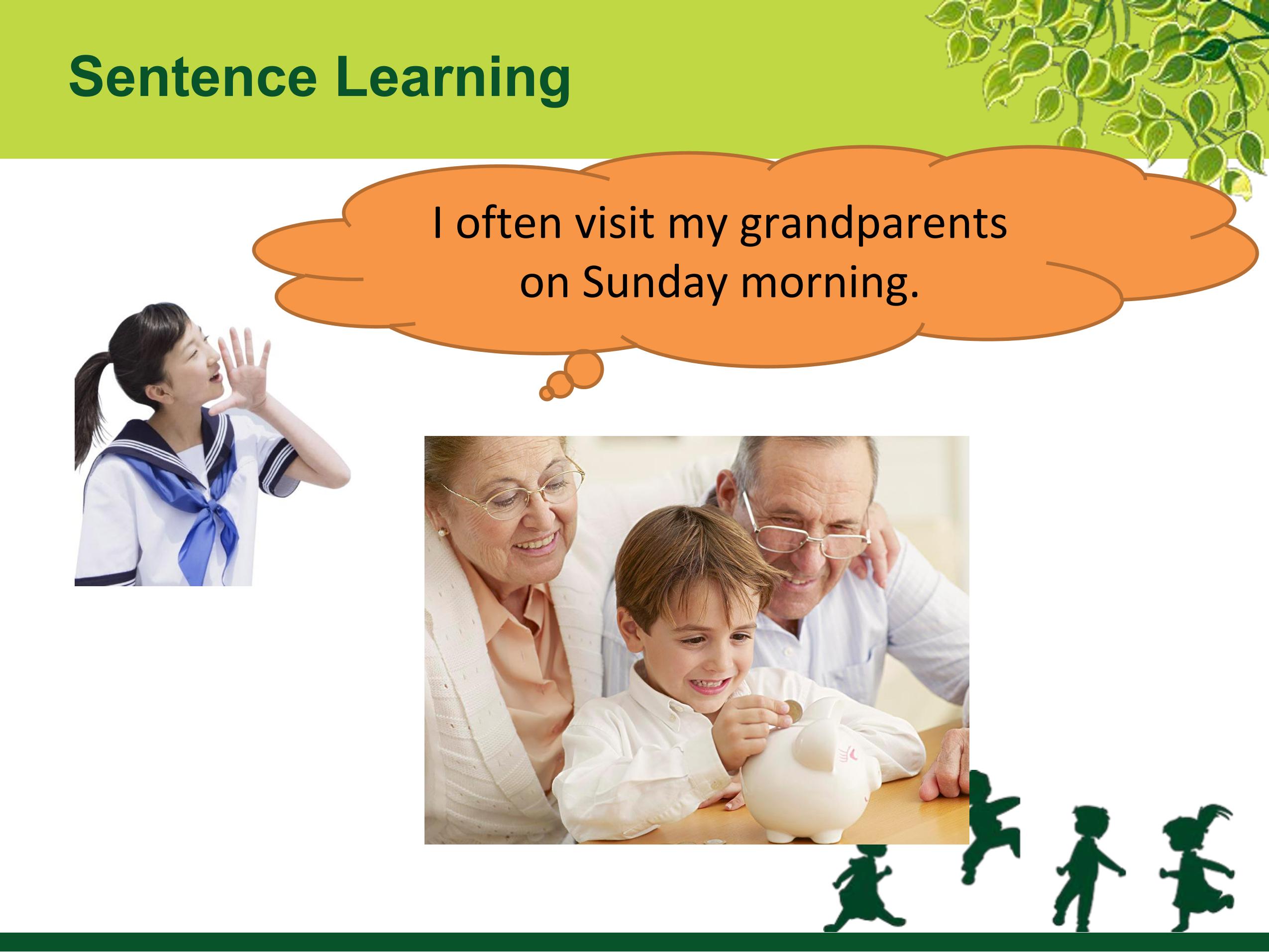 Sentence Learning

I often visit my grandparents on Sunday morning.